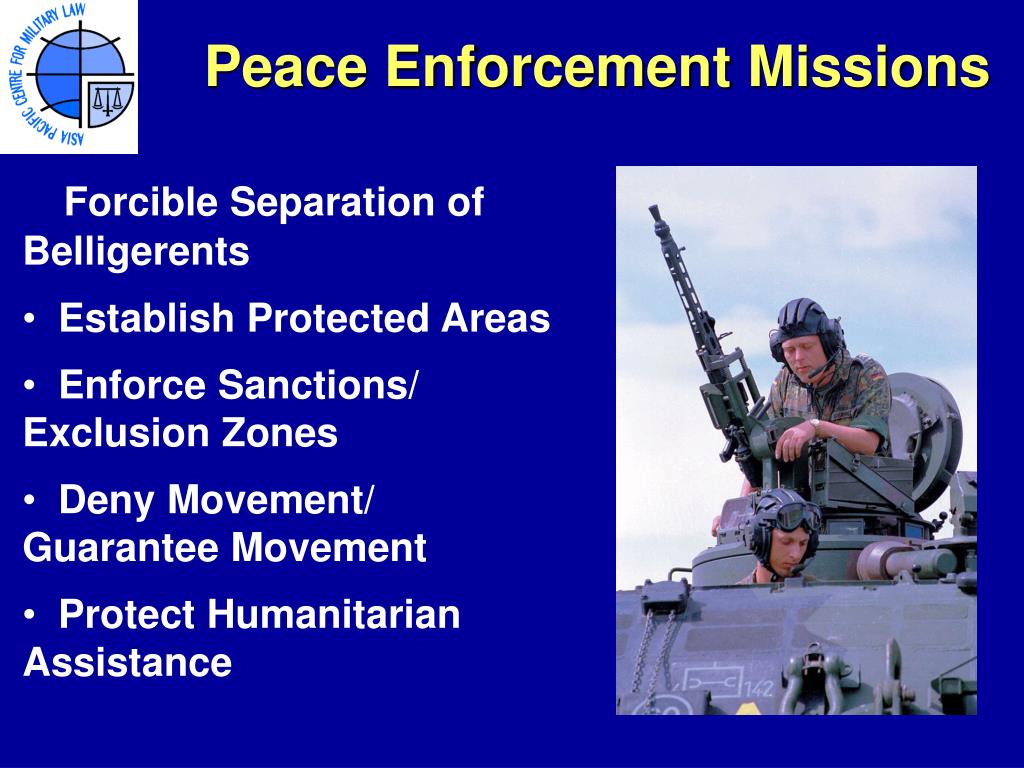 ASIA PACIFIC CENTRE FOR MILITARY LAW

Peace Enforcement Missions

Forcible Separation of Belligerents

• Establish Protected Areas

• Enforce Sanctions/ Exclusion Zones

• Deny Movement/ Guarantee Movement

• Protect Humanitarian Assistance

142